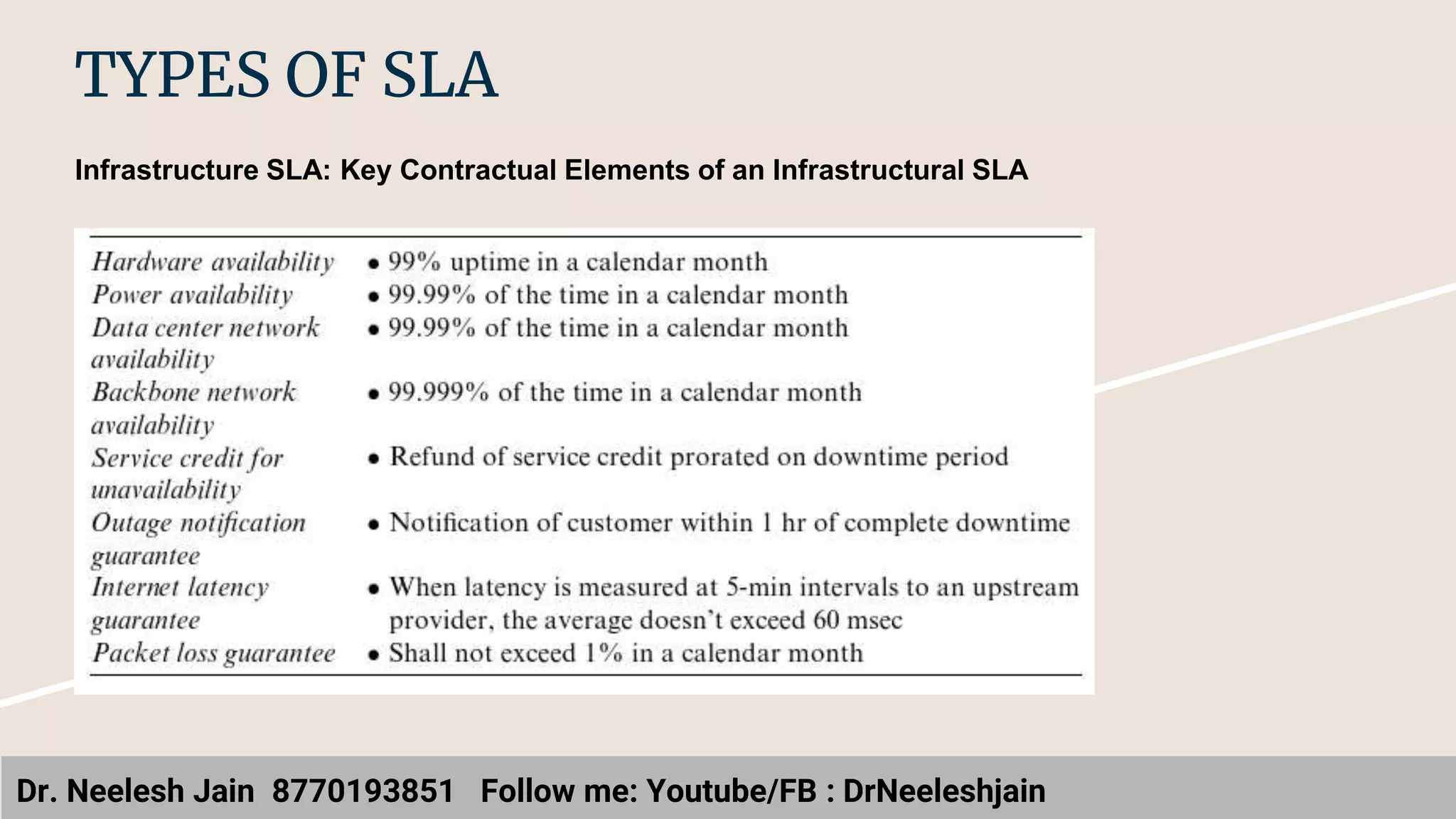 TYPES OF SLA

Infrastructure SLA: Key Contractual Elements of an Infrastructural SLA

| | |
|---|---|
| Hardware availability | • 99% uptime in a calendar month |
| Power availability | • 99.99% of the time in a calendar month |
| Data center network availability | • 99.99% of the time in a calendar month |
| Backbone network availability | • 99.999% of the time in a calendar month |
| Service credit for unavailability | • Refund of service credit prorated on downtime period |
| Outage notification guarantee | • Notification of customer within 1 hr of complete downtime |
| Internet latency guarantee | • When latency is measured at 5-min intervals to an upstream provider, the average doesn't exceed 60 msec |
| Packet loss guarantee | • Shall not exceed 1% in a calendar month |

Dr. Neelesh Jain 8770193851 Follow me: Youtube/FB : DrNeeleshjain